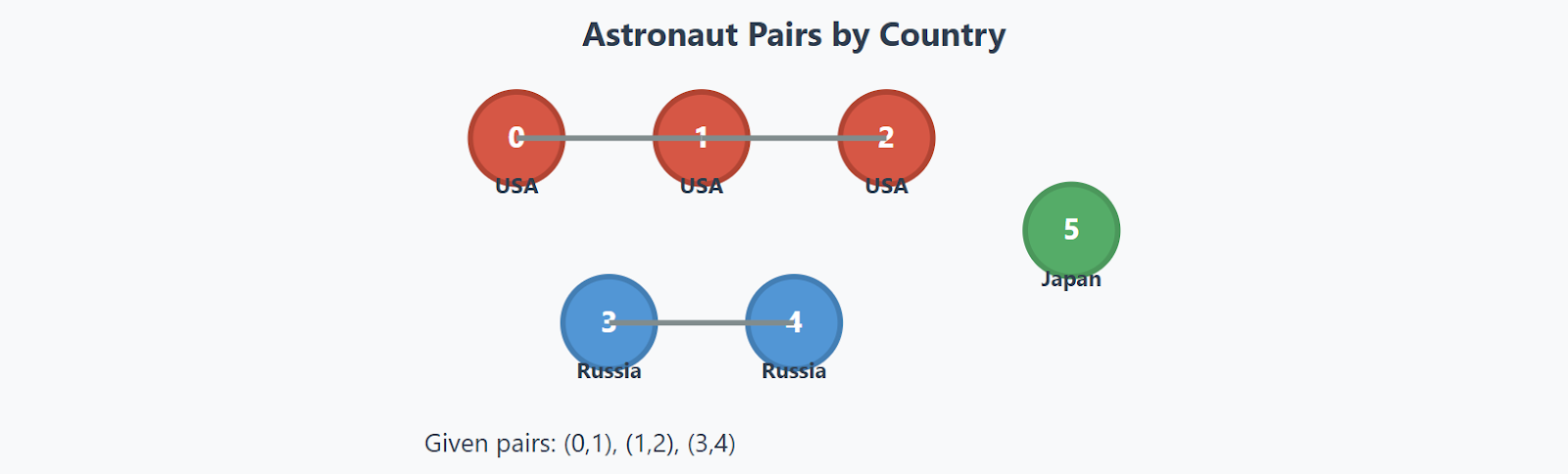 Astronaut Pairs by Country

0
USA

1
USA

2
USA

5
Japan

3
Russia

4
Russia

Given pairs: (0,1), (1,2), (3,4)